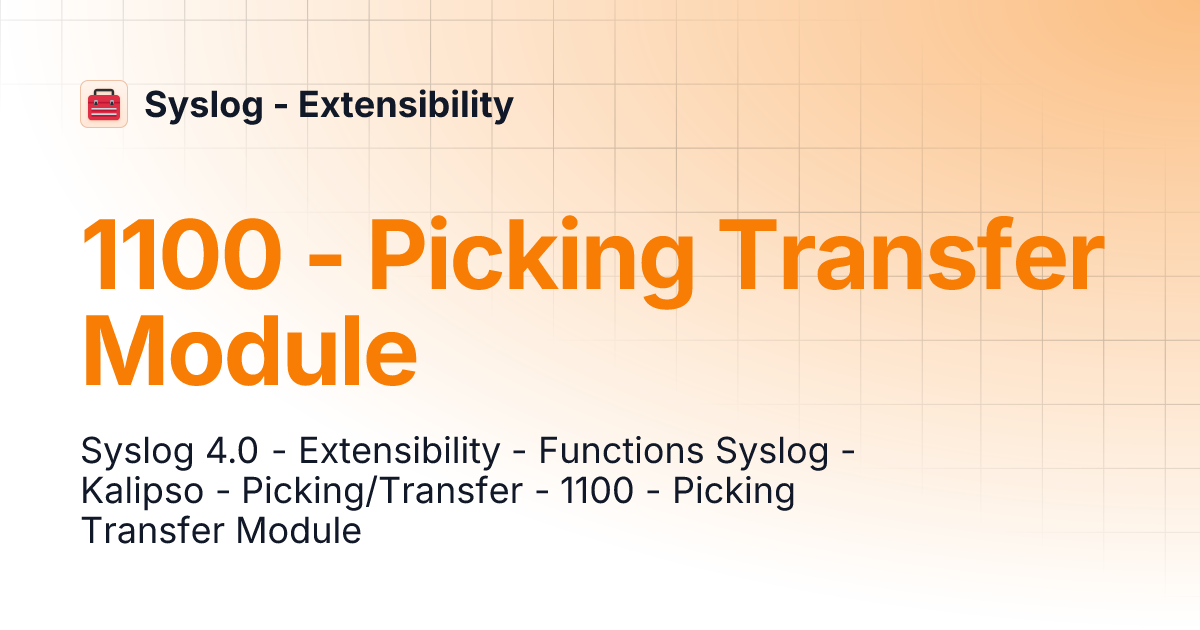 Syslog - Extensibility

1100 - Picking Transfer Module

Syslog 4.0 - Extensibility - Functions Syslog - Kalipso - Picking/Transfer - 1100 - Picking Transfer Module